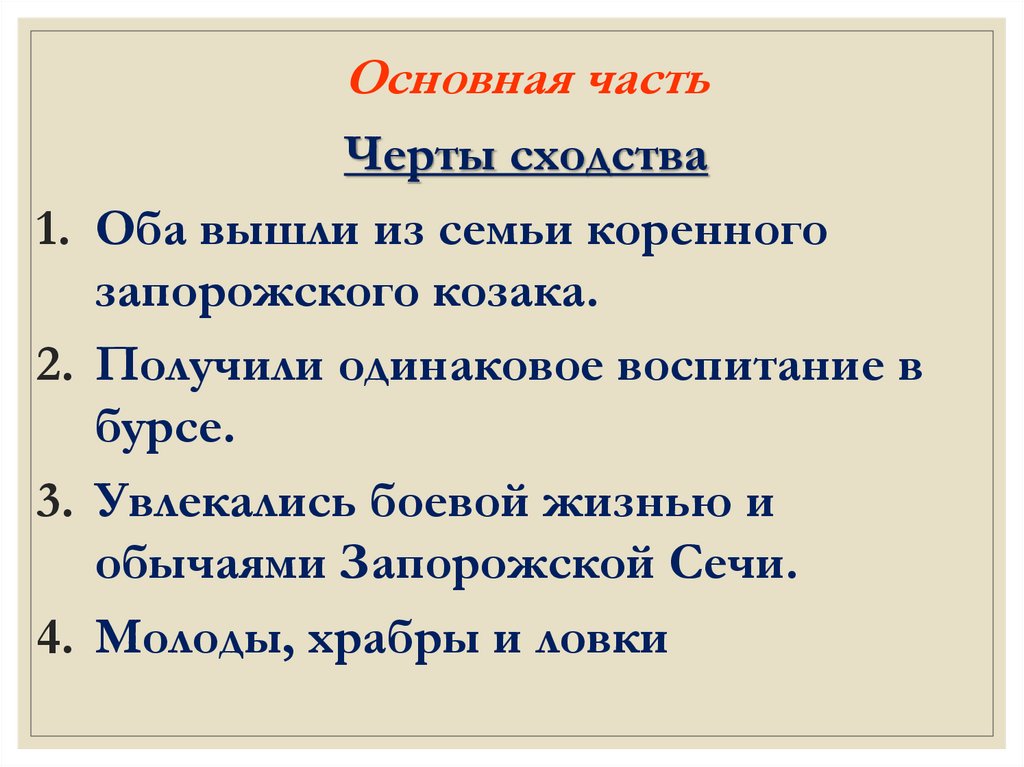 Основная часть

Черты сходства

1. Оба вышли из семьи коренного запорожского козака.
2. Получили одинаковое воспитание в бурсе.
3. Увлекались боевой жизнью и обычаями Запорожской Сечи.
4. Молоды, храбры и ловки